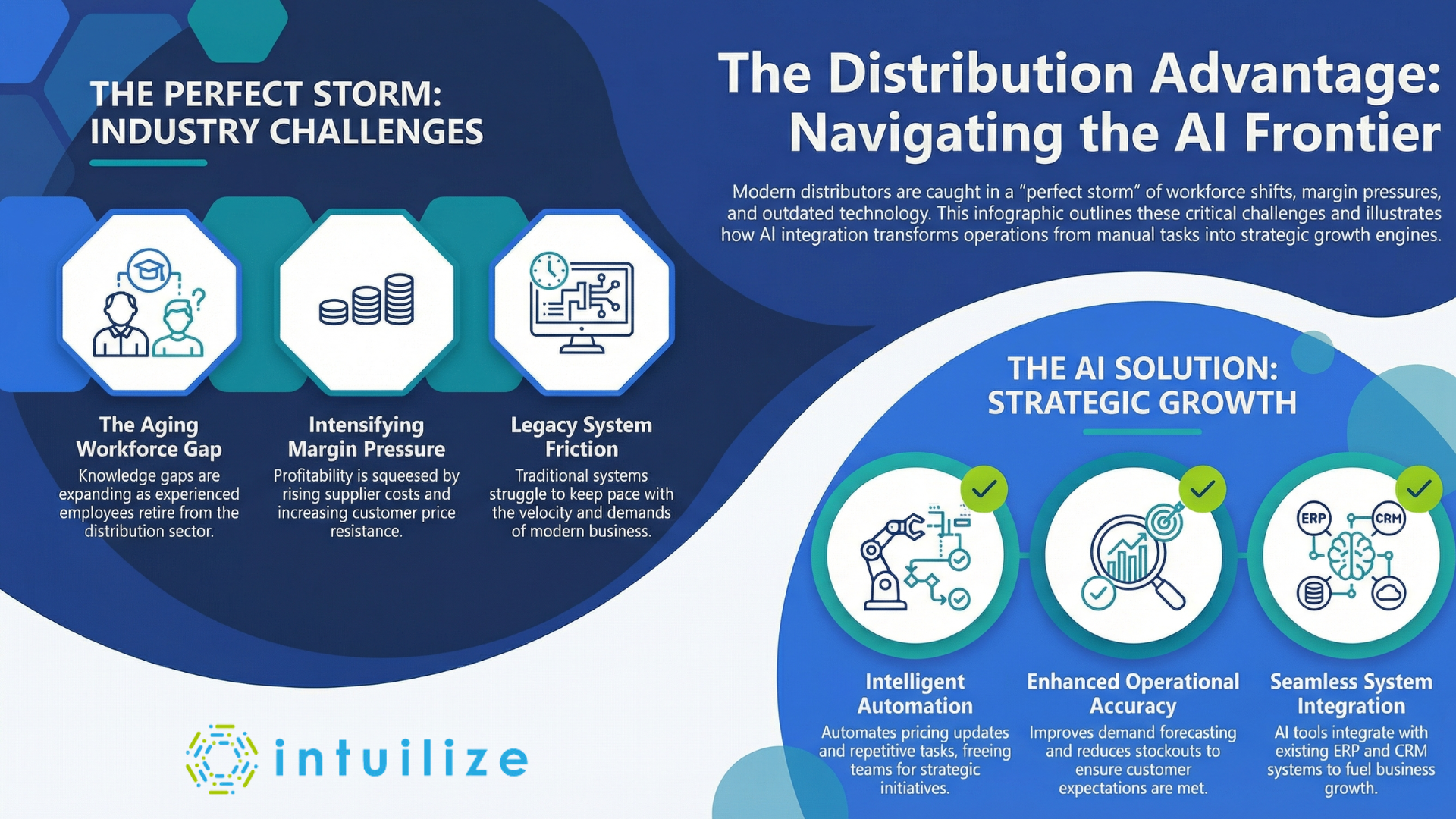 The Distribution Advantage: Navigating the AI Frontier

Modern distributors are caught in a "perfect storm" of workforce shifts, margin pressures, and outdated technology. This infographic outlines these critical challenges and illustrates how AI integration transforms operations from manual tasks into strategic growth engines.

THE PERFECT STORM: INDUSTRY CHALLENGES

The Aging Workforce Gap
Knowledge gaps are expanding as experienced employees retire from the distribution sector.

Intensifying Margin Pressure
Profitability is squeesed by rising supplier costs and increasing customer price resistance.

Legacy System Friction
Traditional systems struggle to keep pace with the velocity and demands of modern business.

THE AI SOLUTION: STRATEGIC GROWTH

ERP
CRM

Intelligent Automation
Automates pricing updates and repetitive tasks, freeing teams for strategic initiatives.

Enhanced Operational Accuracy
Improves demand forecasting and reduces stockouts to ensure customer expectations are met.

Seamless System Integration
AI tools integrate with existing ERP and CRM systems to fuel business growth.

intuilize